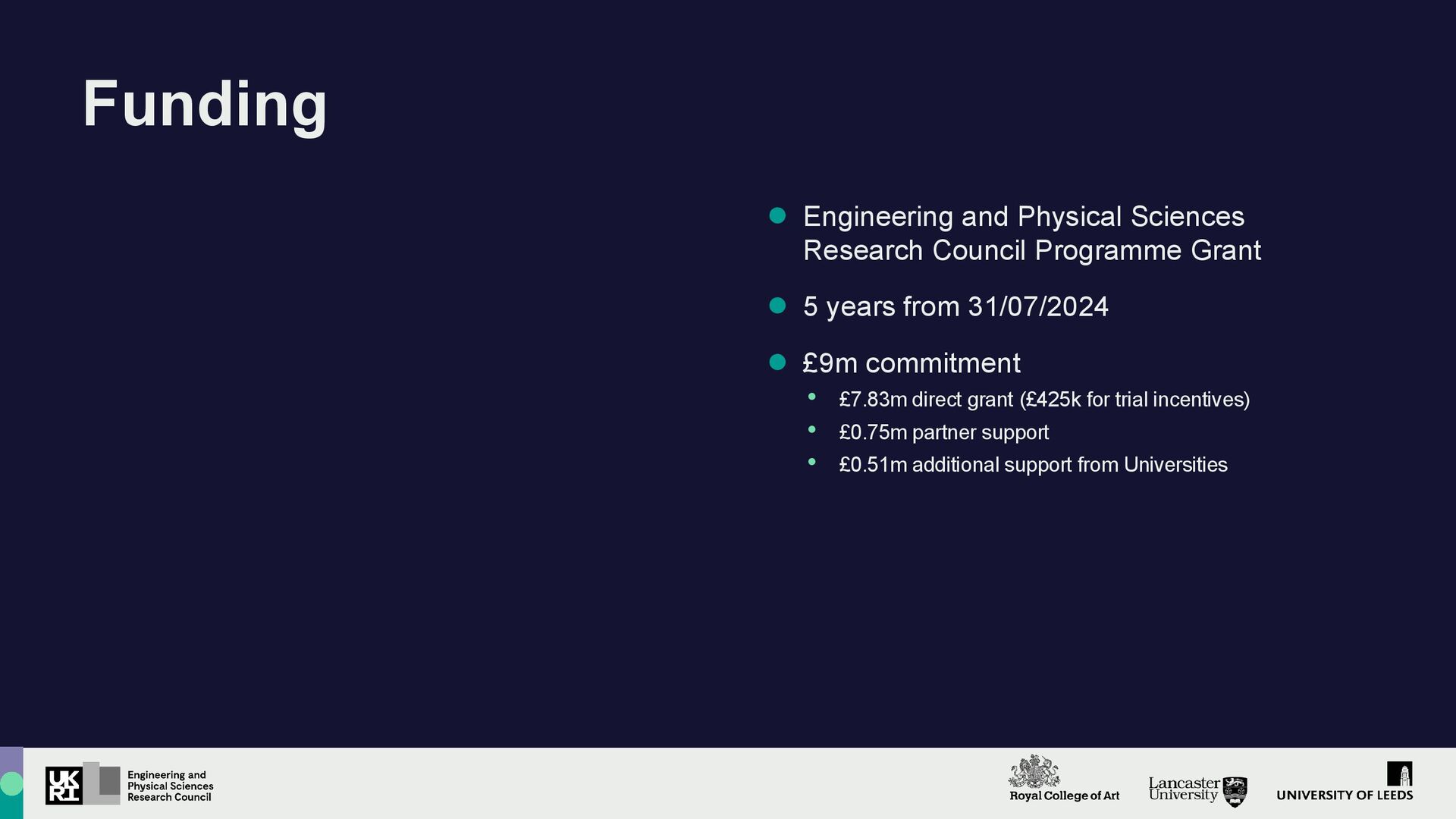 Funding

- Engineering and Physical Sciences Research Council Programme Grant
- 5 years from 31/07/2024
- £9m commitment
  - £7.83m direct grant (£425k for trial incentives)
  - £0.75m partner support
  - £0.51m additional support from Universities

UK RI Engineering and Physical Sciences Research Council

Royal College of Art

Lancaster University

UNIVERSITY OF LEEDS